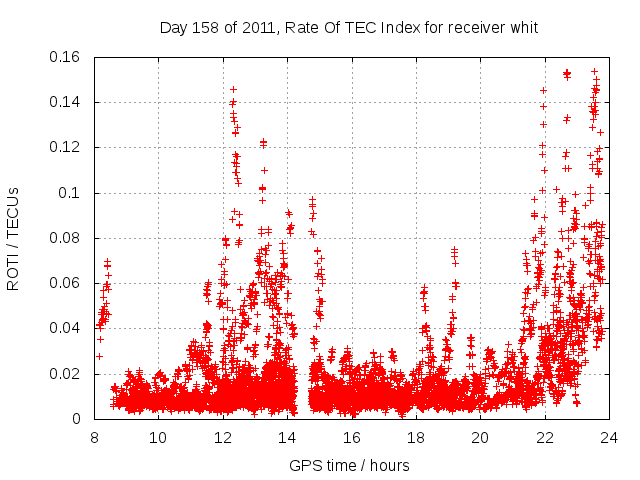 Day 158 of 2011, Rate Of TEC Index for receiver whit

ROTI / TECUs

0.16
0.14
0.12
0.1
0.08
0.06
0.04
0.02
0

8 10 12 14 16 18 20 22 24

GPS time / hours